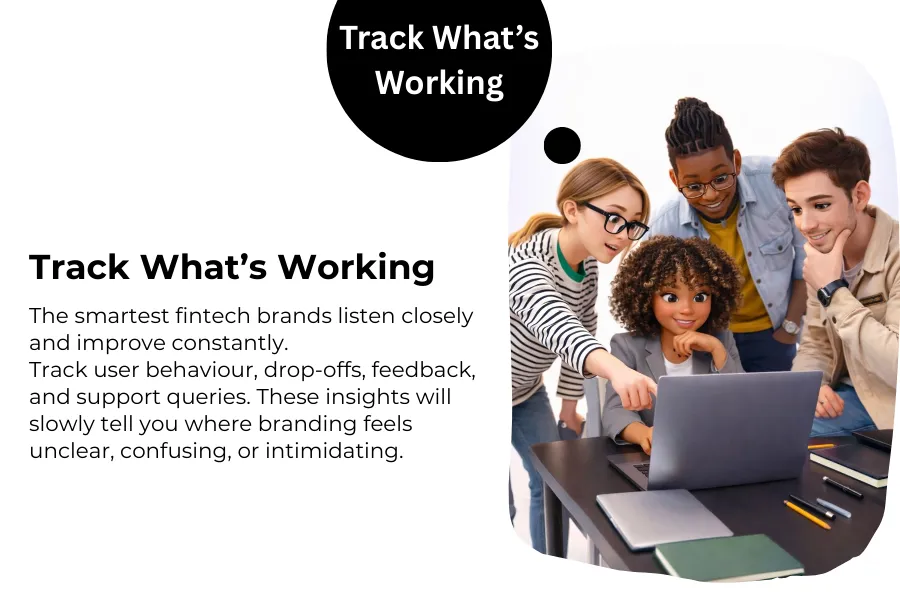 Track What's Working

Track What's Working

The smartest fintech brands listen closely and improve constantly.
Track user behaviour, drop-offs, feedback, and support queries. These insights will slowly tell you where branding feels unclear, confusing, or intimidating.